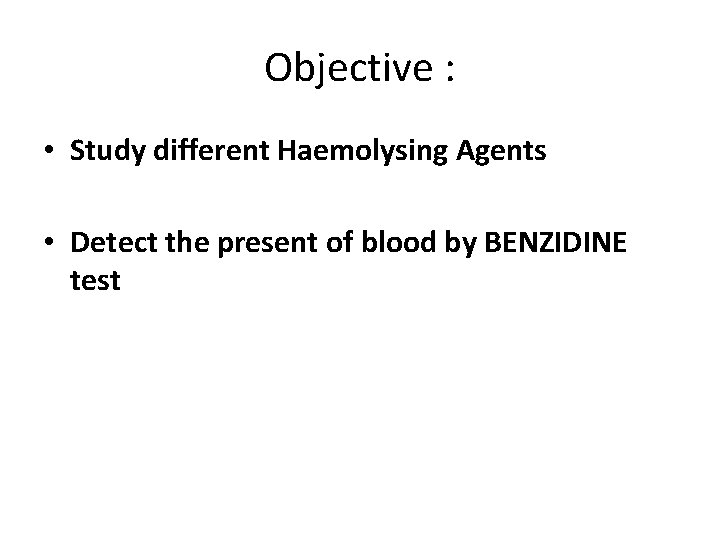 Objective :

• Study different Haemolysing Agents

• Detect the present of blood by BENZIDINE test